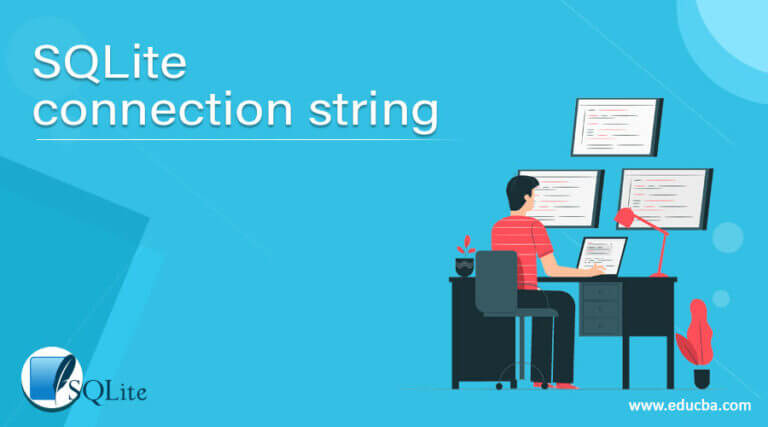 SQLite connection string

SQLite

www.educba.com